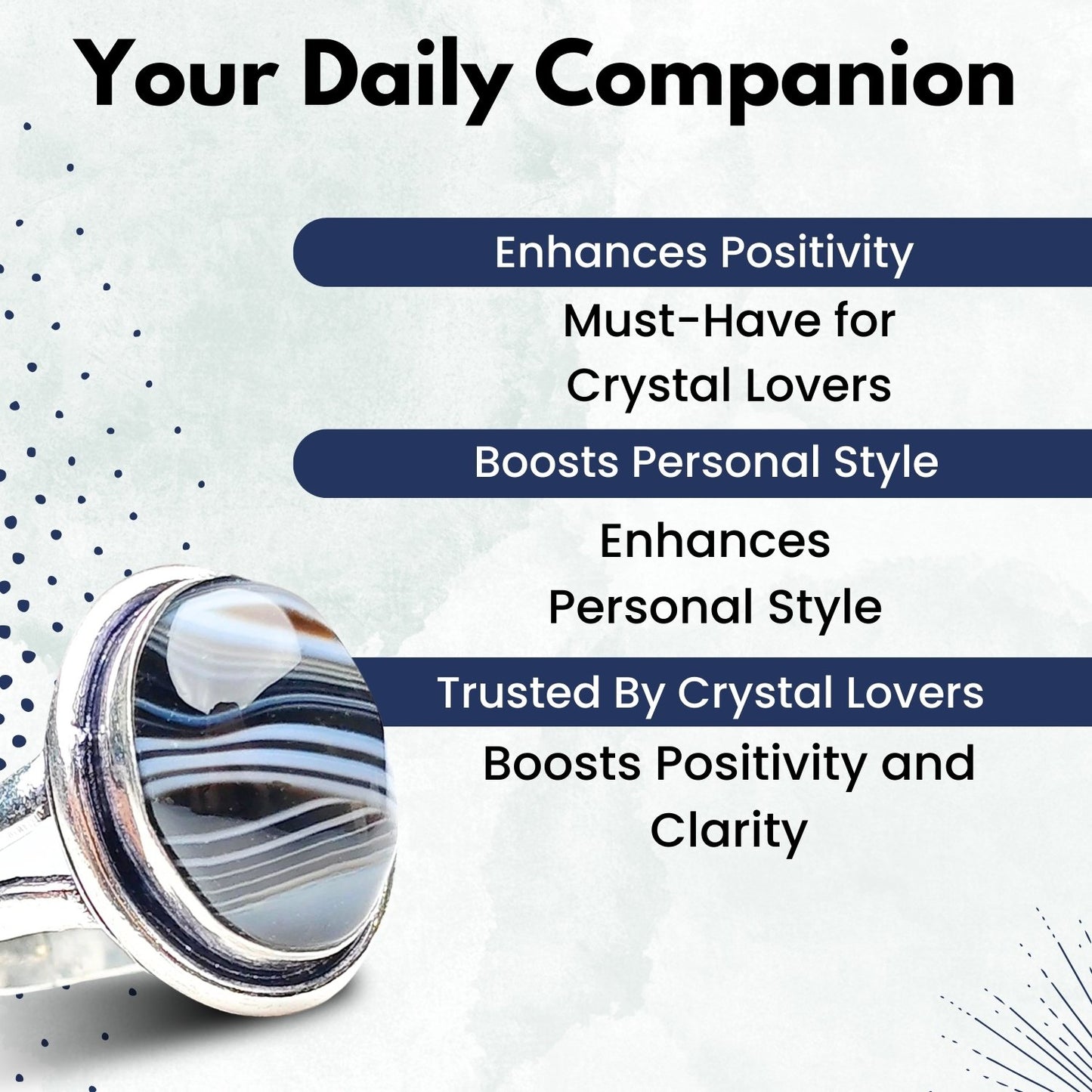 Your Daily Companion

Enhances Positivity

Must-Have for Crystal Lovers

Boosts Personal Style

Enhances Personal Style

Trusted By Crystal Lovers

Boosts Positivity and Clarity